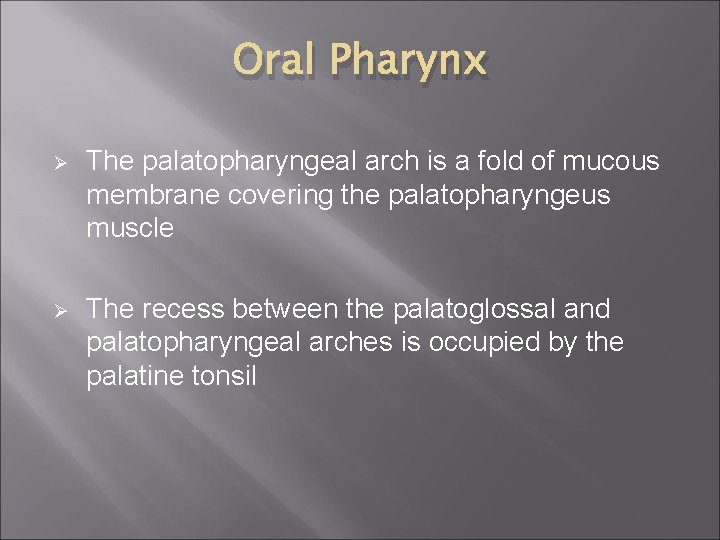 Oral Pharynx

➢ The palatopharyngeal arch is a fold of mucous membrane covering the palatopharyngeus muscle

➢ The recess between the palatoglossal and palatopharyngeal arches is occupied by the palatine tonsil